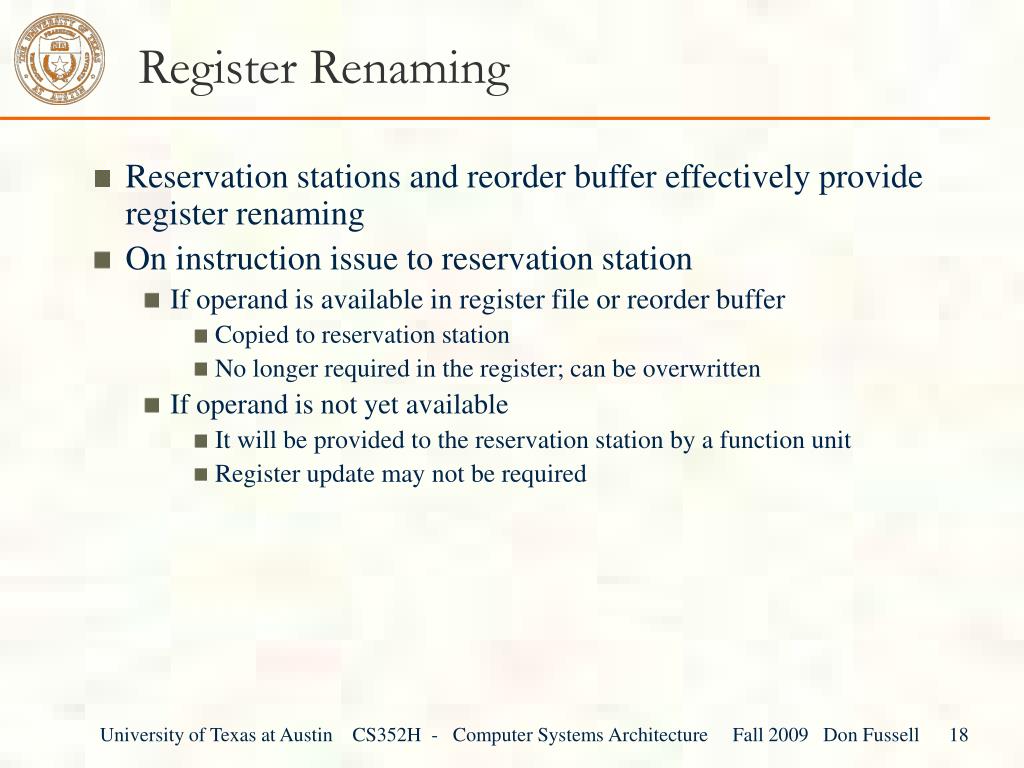 Register Renaming

Reservation stations and reorder buffer effectively provide register renaming

On instruction issue to reservation station

If operand is available in register file or reorder buffer

Copied to reservation station

No longer required in the register; can be overwritten

If operand is not yet available

It will be provided to the reservation station by a function unit

Register update may not be required

University of Texas at Austin CS352H - Computer Systems Architecture Fall 2009 Don Fussell 18